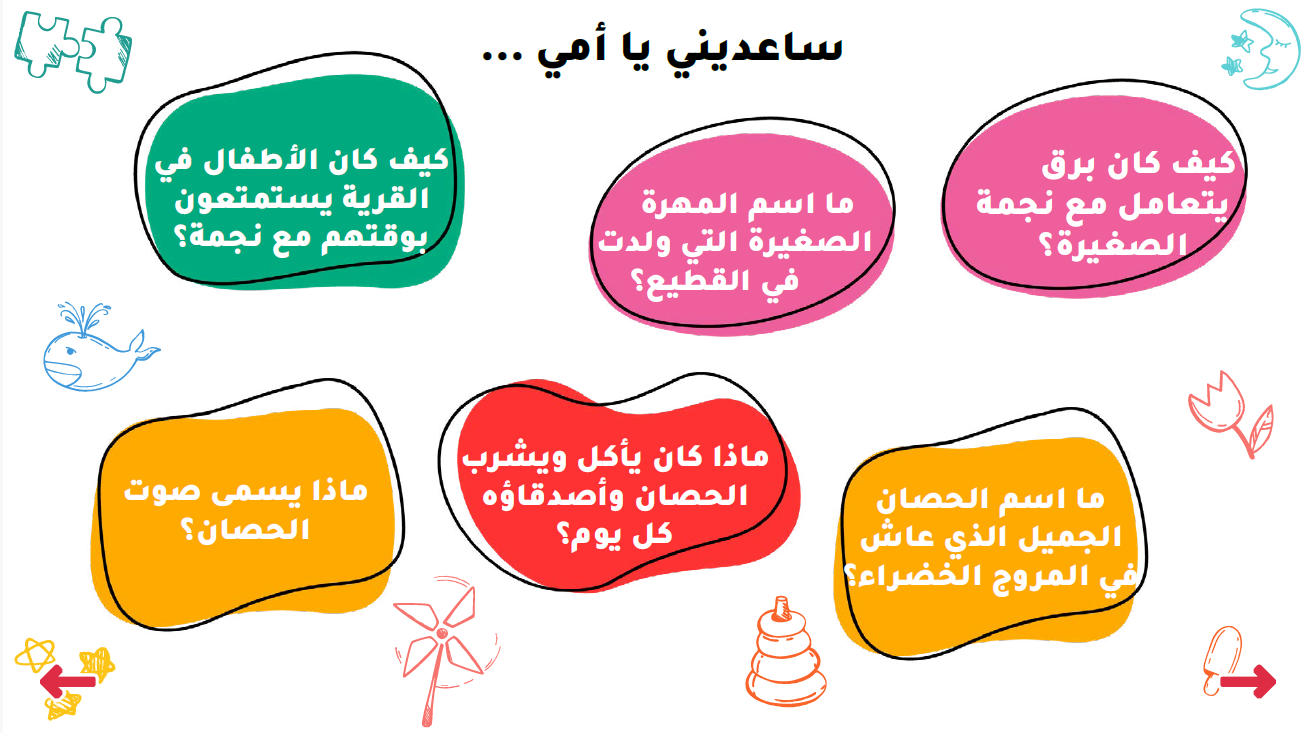 ساعديني يا أمي ...

كيف كان برق يتعامل مع نجمة الصغيرة؟

ما اسم المهرة الصغيرة التي ولدت في القطيع؟

كيف كان الأطفال في القرية يستمتعون بوقتهم مع نجمة؟

ما اسم الحصان الجميل الذي عاش في المروج الخضراء؟

ماذا كان يأكل ويشرب الحصان وأصدقاؤه كل يوم؟

ماذا يسمى صوت الحصان؟